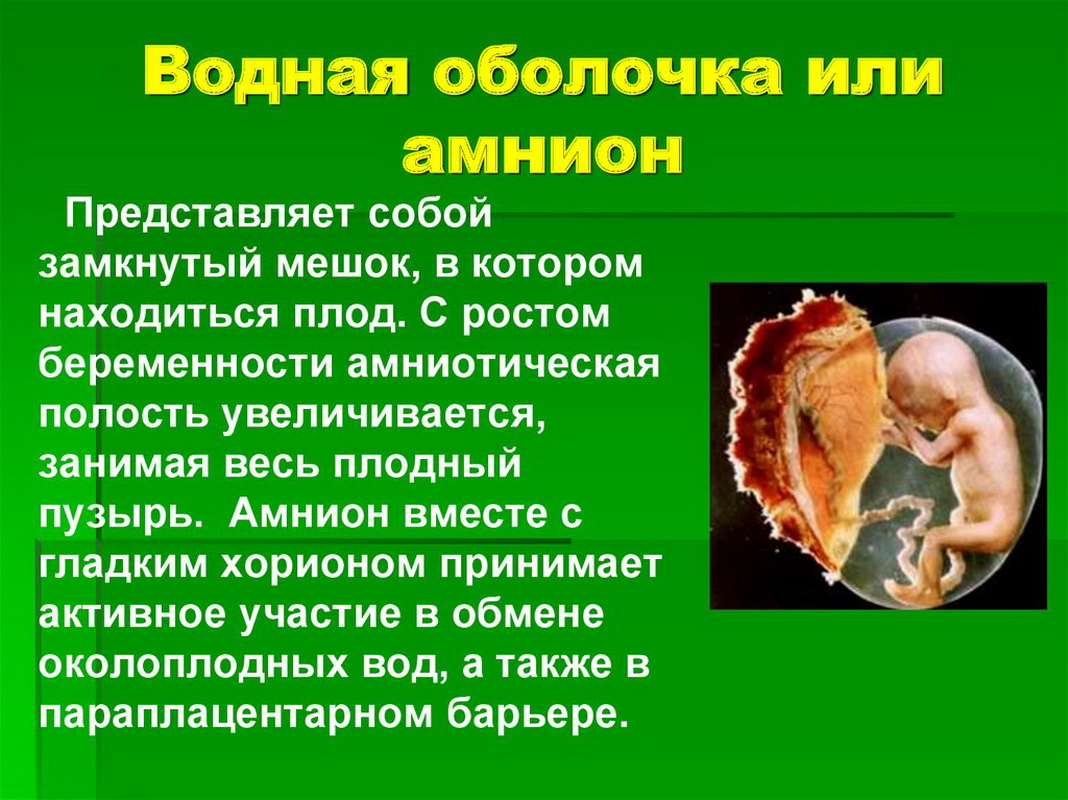 Водная оболочка или амнион

Представляет собой замкнутый мешок, в котором находиться плод. С ростом беременности амниотическая полость увеличивается, занимая весь плодный пузырь. Амнион вместе с гладким хорионом принимает активное участие в обмене околоплодных вод, а также в параплацентарном барьере.